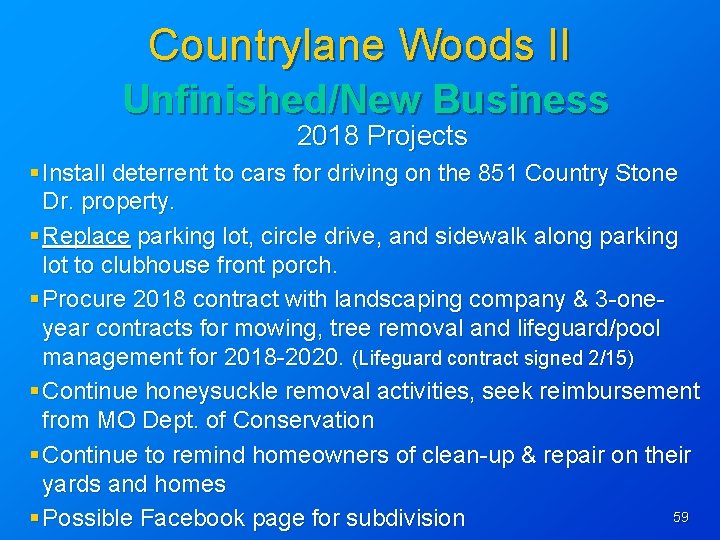 Countrylane Woods II

Unfinished/New Business

2018 Projects

▪ Install deterrent to cars for driving on the 851 Country Stone Dr. property.

▪ Replace parking lot, circle drive, and sidewalk along parking lot to clubhouse front porch.

▪ Procure 2018 contract with landscaping company & 3-one-year contracts for mowing, tree removal and lifeguard/pool management for 2018-2020. (Lifeguard contract signed 2/15)

▪ Continue honeysuckle removal activities, seek reimbursement from MO Dept. of Conservation

▪ Continue to remind homeowners of clean-up & repair on their yards and homes

▪ Possible Facebook page for subdivision

59